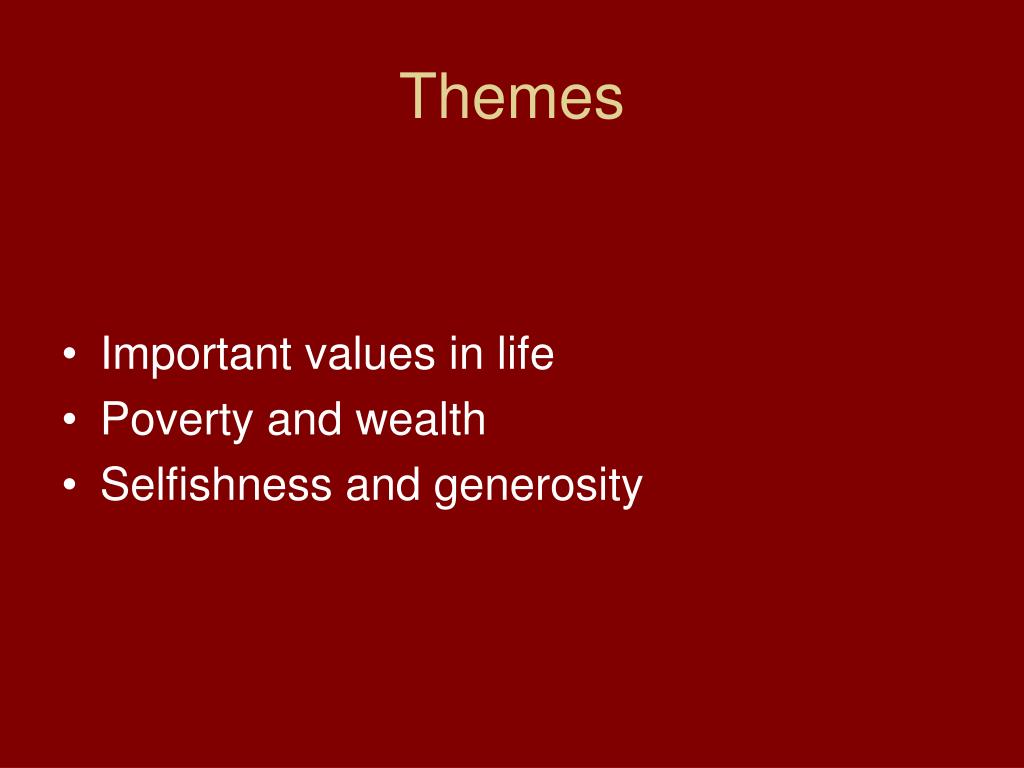 Themes

• Important values in life
• Poverty and wealth
• Selfishness and generosity